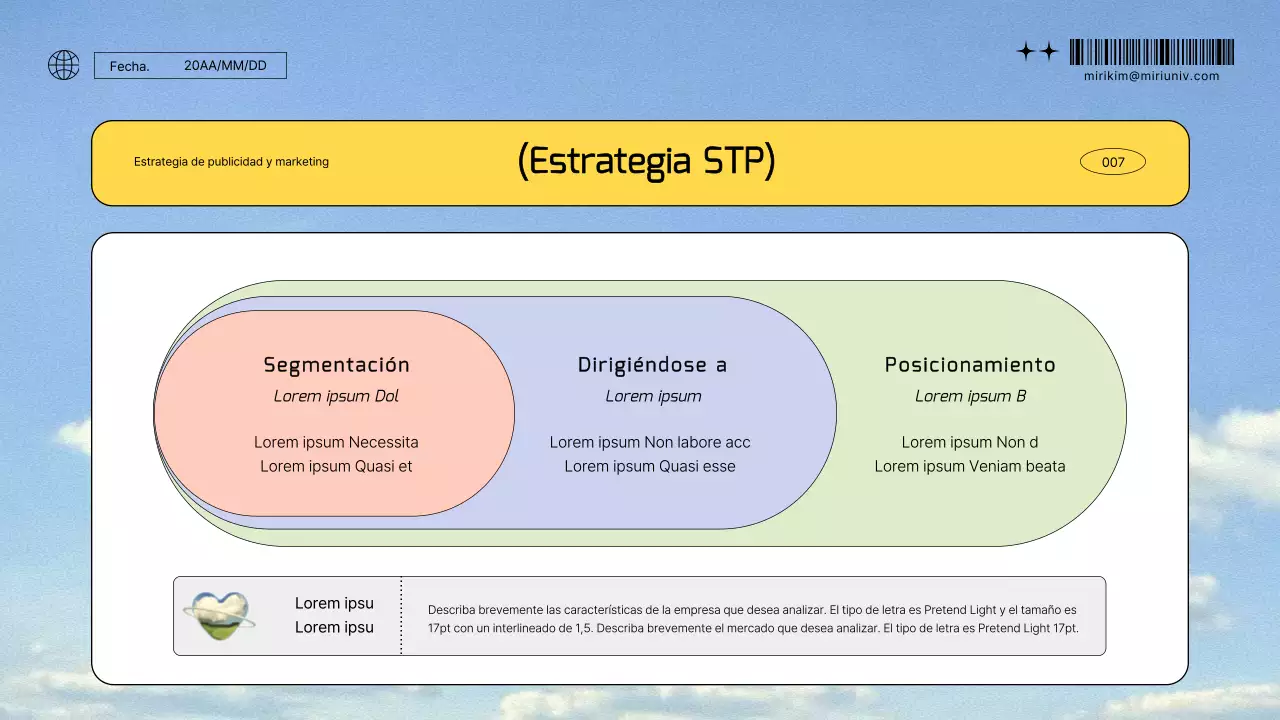 Fecha. 20AA/MM/DD

mirikim@miriuniv.com

Estrategia de publicidad y marketing

(Estrategia STP)

007

Segmentación
Lorem ipsum Dol

Lorem ipsum Necessita
Lorem ipsum Quasi et

Dirigiéndose a
Lorem ipsum

Lorem ipsum Non labore acc
Lorem ipsum Quasi esse

Posicionamiento
Lorem ipsum B

Lorem ipsum Non d
Lorem ipsum Veniam beata

Lorem ipsu
Lorem ipsu

Describa brevemente las características de la empresa que desea analizar. El tipo de letra es Pretend Light y el tamaño es 17pt con un interlineado de 1,5. Describa brevemente el mercado que desea analizar. El tipo de letra es Pretend Light 17pt.